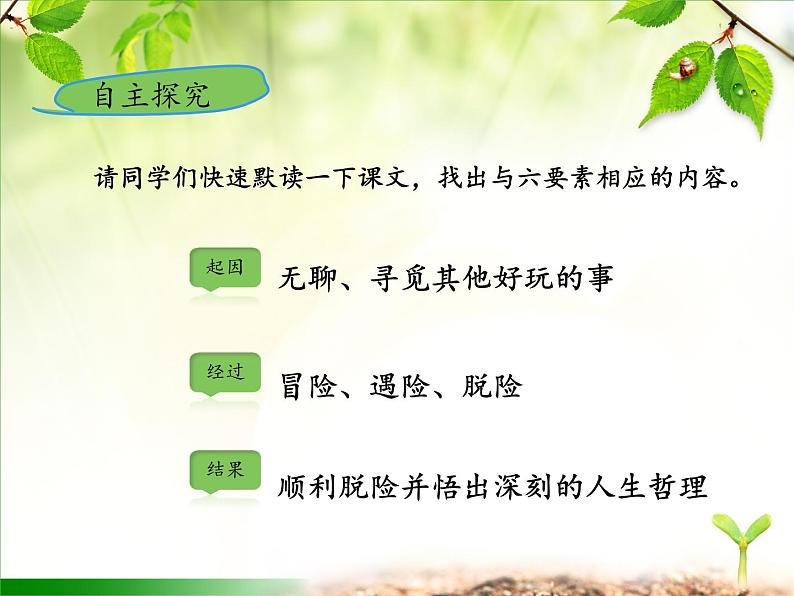 自主探究

请同学们快速默读一下课文，找出与六要素相应的内容。

起因 无聊、寻觅其他好玩的事

经过 冒险、遇险、脱险

结果 顺利脱险并悟出深刻的人生哲理